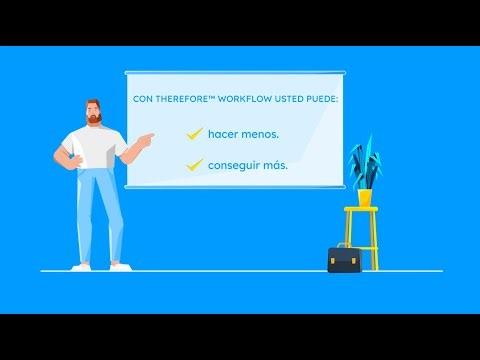 CON THEREFORE™ WORKFLOW USTED PUEDE:

hacer menos.

conseguir más.